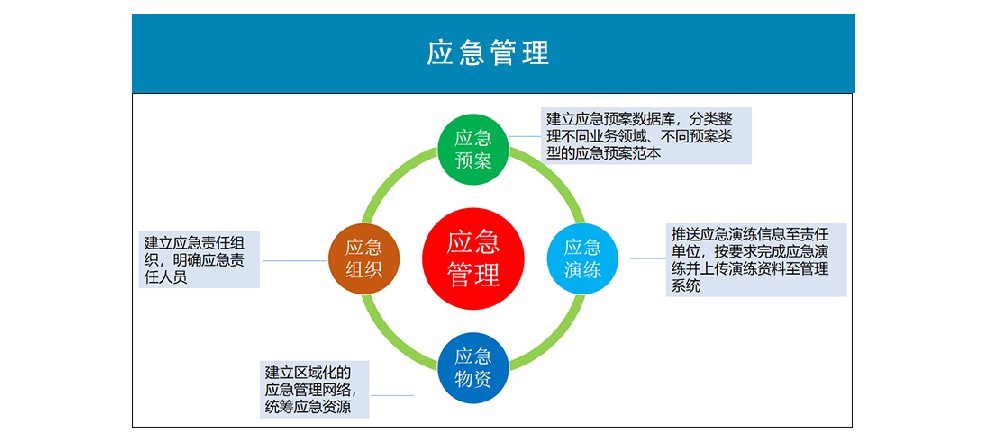 应急管理

应急预案

建立应急预案数据库，分类整理不同业务领域、不同预案类型的应急预案范本

应急组织

建立应急责任组织，明确应急责任人员

应急管理

应急演练

推送应急演练信息至责任单位，按要求完成应急演练并上传演练资料至管理系统

应急物资

建立区域化的应急管理网络，统筹应急资源